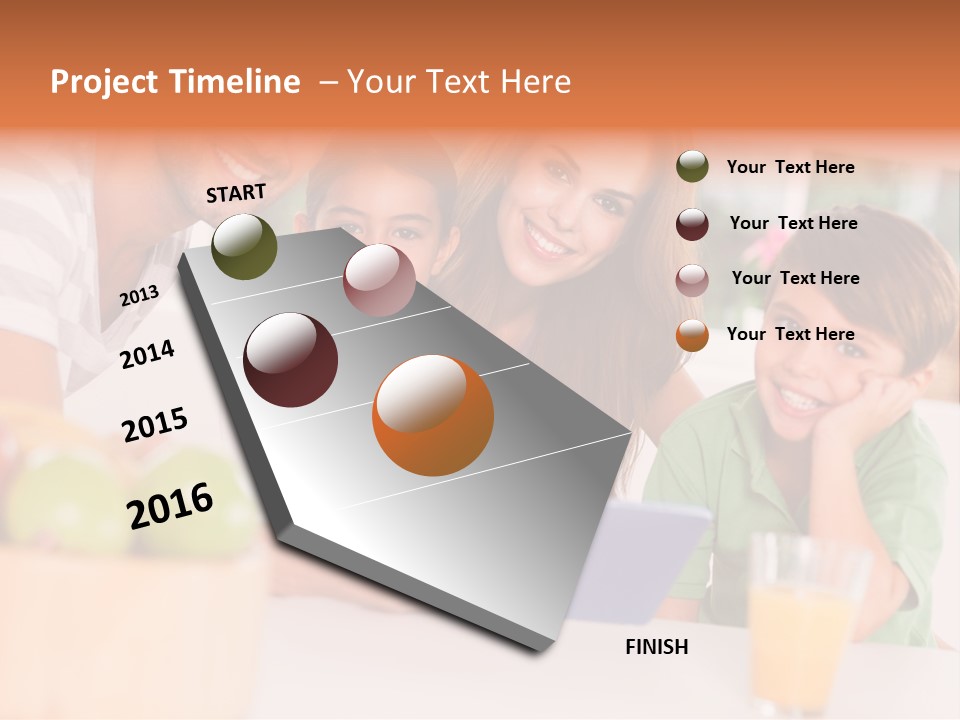 Project Timeline – Your Text Here

START

2013

2014

2015

2016

FINISH

Your Text Here

Your Text Here

Your Text Here

Your Text Here